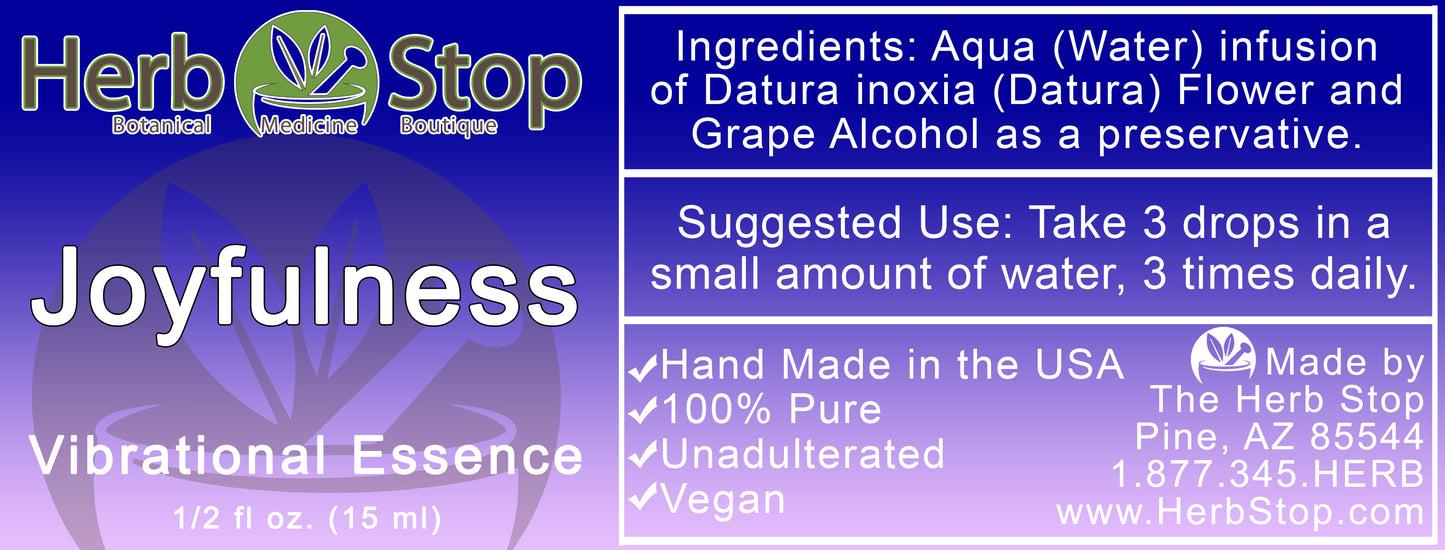 Herb Stop
Botanical Medicine Boutique

Joyfulness

Vibrational Essence

1/2 fl oz. (15 ml)

Ingredients: Aqua (Water) infusion of Datura inoxia (Datura) Flower and Grape Alcohol as a preservative.

Suggested Use: Take 3 drops in a small amount of water, 3 times daily.

✔Hand Made in the USA
✔100% Pure
✔Unadulterated
✔Vegan

Made by
The Herb Stop
Pine, AZ 85544
1.877.345.HERB
www.HerbStop.com